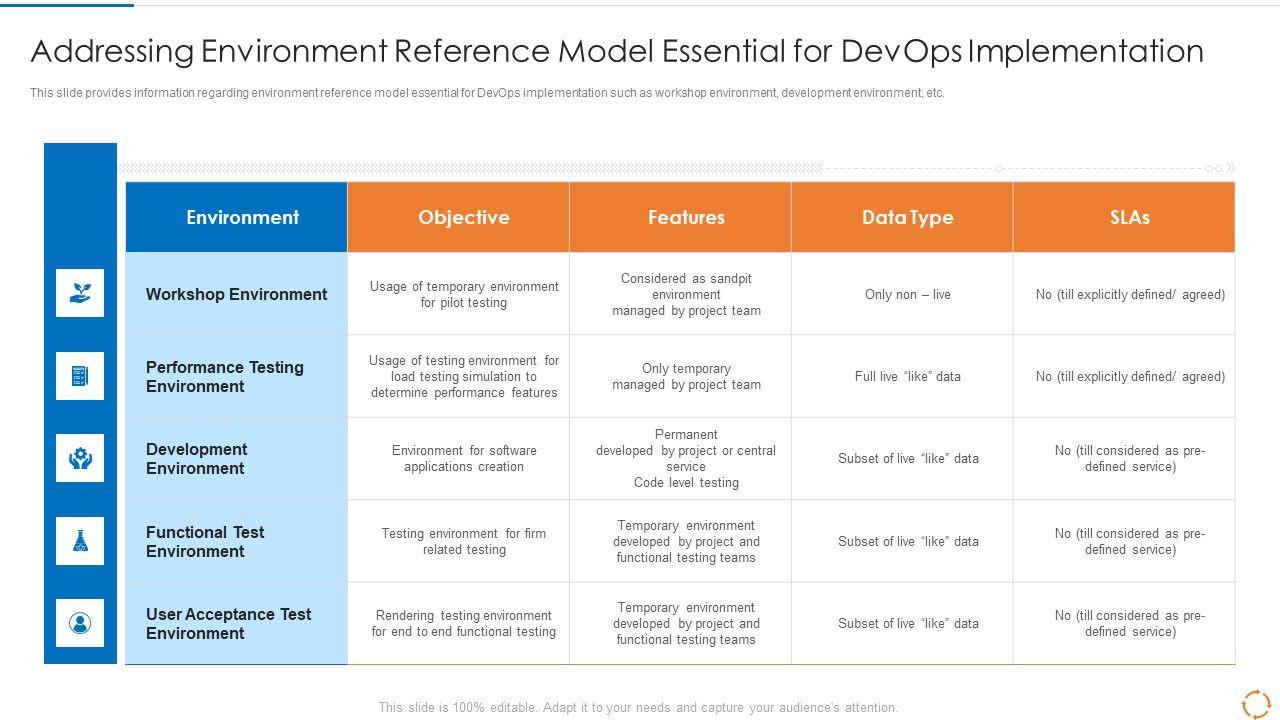 Addressing Environment Reference Model Essential for DevOps Implementation

This slide provides information regarding environment reference model essential for DevOps implementation such as workshop environment, development environment, etc.

| Environment | Objective | Features | Data Type | SLAs |
|---|---|---|---|---|
| Workshop Environment | Usage of temporary environment for pilot testing | Considered as sandpit environment managed by project team | Only non – live | No (till explicitly defined/ agreed) |
| Performance Testing Environment | Usage of testing environment for load testing simulation to determine performance features | Only temporary managed by project team | Full live "like" data | No (till explicitly defined/ agreed) |
| Development Environment | Environment for software applications creation | Permanent developed by project or central service Code level testing | Subset of live "like" data | No (till considered as pre-defined service) |
| Functional Test Environment | Testing environment for firm related testing | Temporary environment developed by project and functional testing teams | Subset of live "like" data | No (till considered as pre-defined service) |
| User Acceptance Test Environment | Rendering testing environment for end to end functional testing | Temporary environment developed by project and functional testing teams | Subset of live "like" data | No (till considered as pre-defined service) |

This slide is 100% editable. Adapt it to your needs and capture your audience's attention.